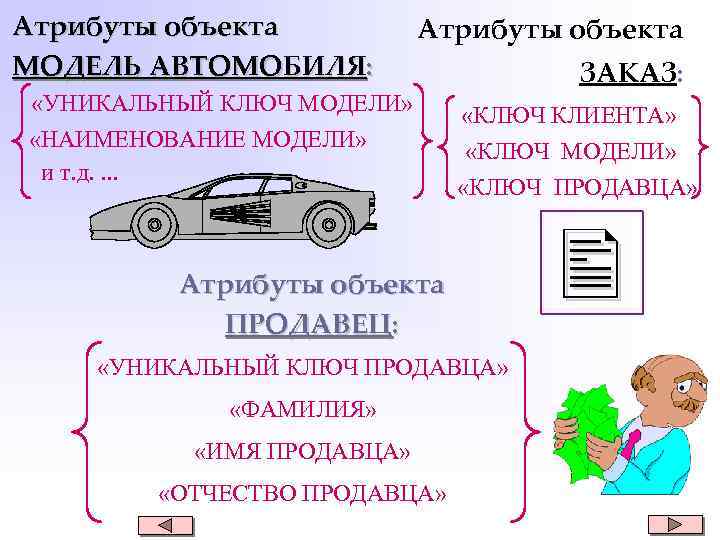 Атрибуты объекта
МОДЕЛЬ АВТОМОБИЛЯ:
«УНИКАЛЬНЫЙ КЛЮЧ МОДЕЛИ»
«НАИМЕНОВАНИЕ МОДЕЛИ»
и т.д. ...

Атрибуты объекта
ЗАКАЗ:
«КЛЮЧ КЛИЕНТА»
«КЛЮЧ МОДЕЛИ»
«КЛЮЧ ПРОДАВЦА»

Атрибуты объекта
ПРОДАВЕЦ:
«УНИКАЛЬНЫЙ КЛЮЧ ПРОДАВЦА»
«ФАМИЛИЯ»
«ИМЯ ПРОДАВЦА»
«ОТЧЕСТВО ПРОДАВЦА»